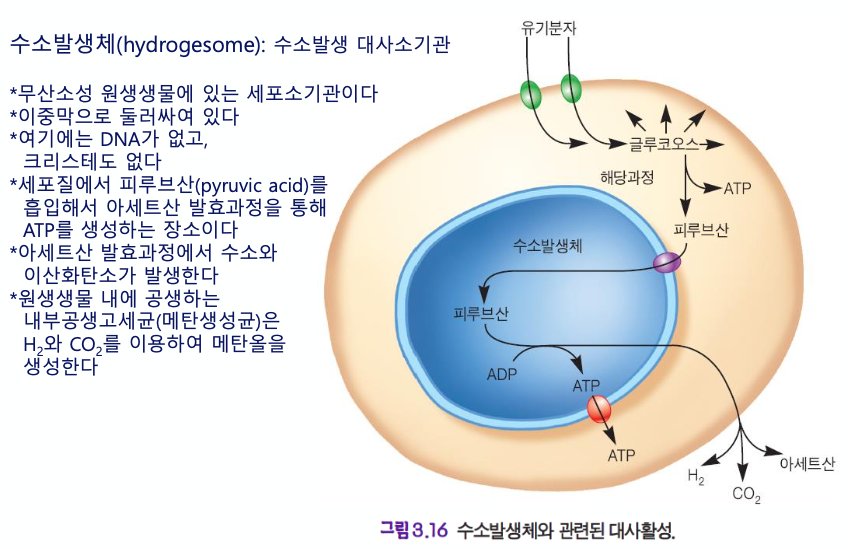 수소발생체(hydrogesome): 수소발생 대사소기관

*무산소성 원생생물에 있는 세포소기관이다
*이중막으로 둘러싸여 있다
*여기에는 DNA가 없고, 크리스테도 없다
*세포질에서 피루브산(pyruvic acid)를 흡입해서 아세트산 발효과정을 통해 ATP를 생성하는 장소이다
*아세트산 발효과정에서 수소와 이산화탄소가 발생한다
*원생생물 내에 공생하는 내부공생고세균(메탄생성균)은 $H_2$와 $CO_2$를 이용하여 메탄올을 생성한다

유기분자
글루코오스
해당과정
ATP
피루브산
수소발생체
피루브산
ADP
ATP
ATP
$H_2$
$CO_2$
아세트산

그림 3.16 수소발생체와 관련된 대사활성.